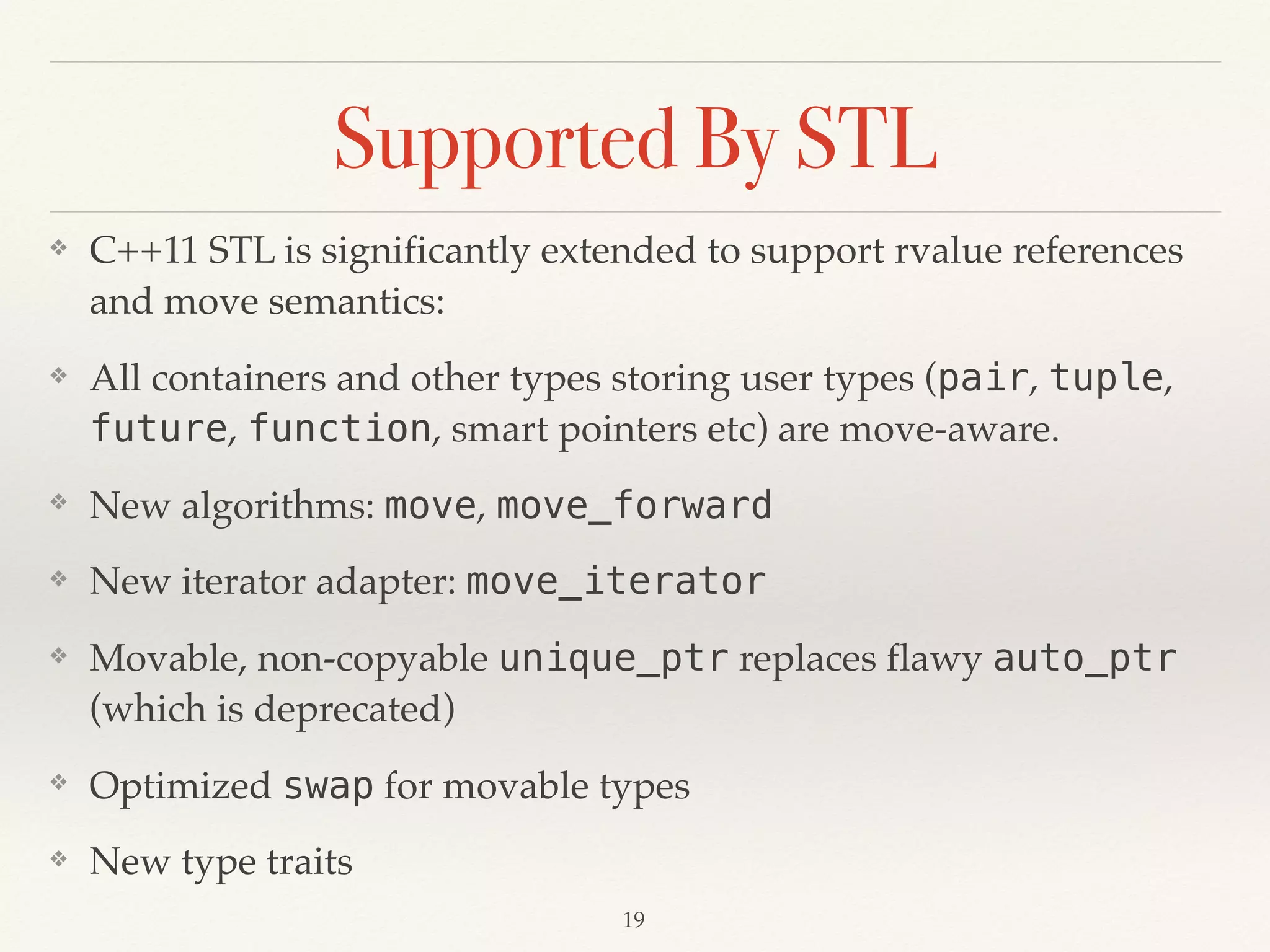 Supported By STL

❖ C++11 STL is significantly extended to support rvalue references and move semantics:

❖ All containers and other types storing user types (pair, tuple, future, function, smart pointers etc) are move-aware.

❖ New algorithms: move, move_forward

❖ New iterator adapter: move_iterator

❖ Movable, non-copyable unique_ptr replaces flawy auto_ptr (which is deprecated)

❖ Optimized swap for movable types

❖ New type traits

19